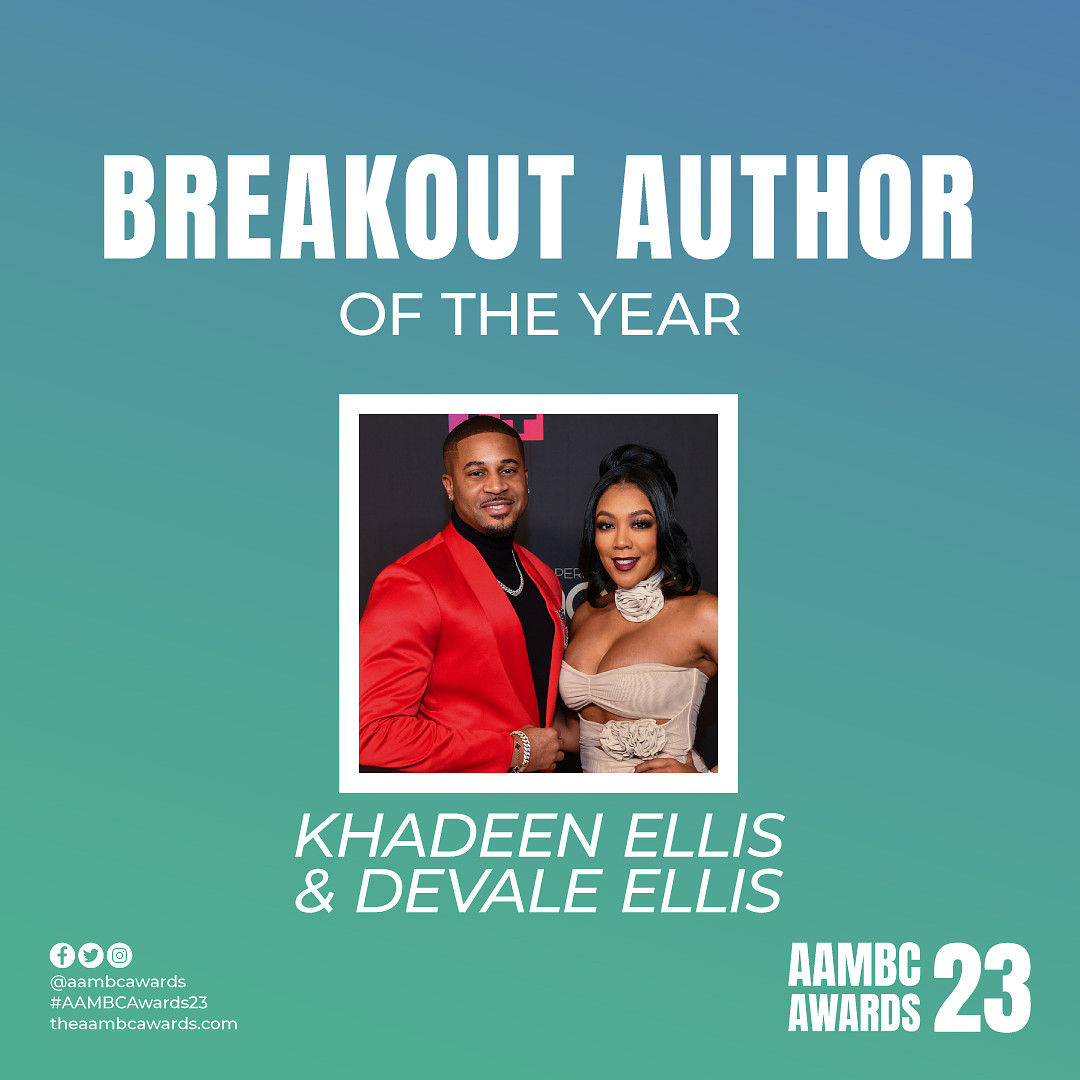 BREAKOUT AUTHOR
OF THE YEAR

KHADEEN ELLIS
& DEVALE ELLIS

@aambcawards
#AAMBCAwards23
theaambcawards.com

AAMBC AWARDS 23